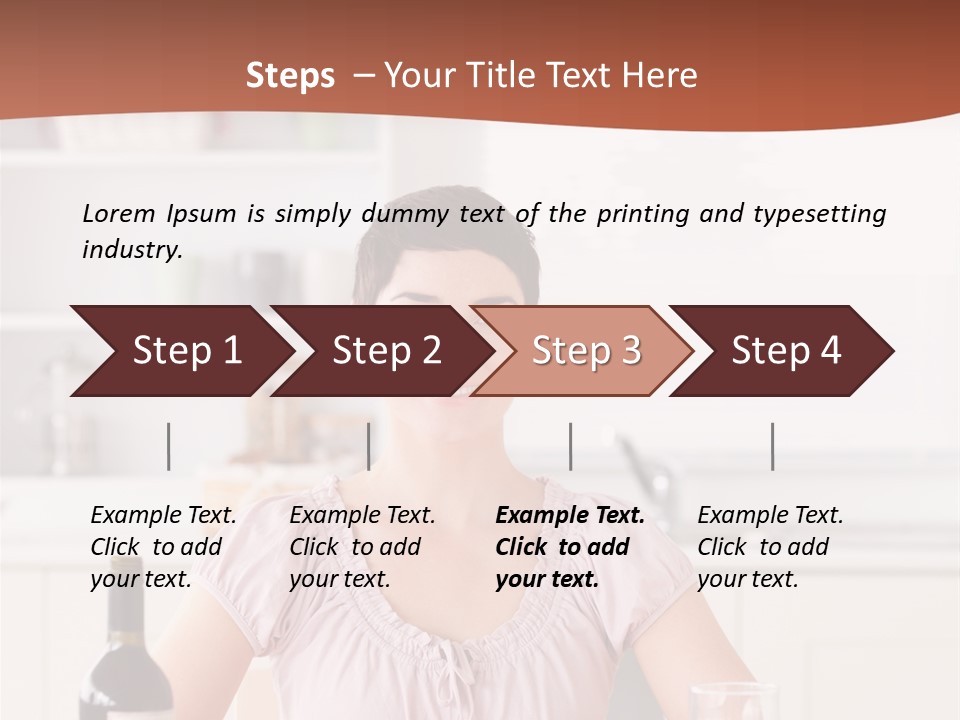 Steps – Your Title Text Here

Lorem Ipsum is simply dummy text of the printing and typesetting industry.

Step 1

Step 2

Step 3

Step 4

Example Text. Click to add your text.

Example Text. Click to add your text.

Example Text. Click to add your text.

Example Text. Click to add your text.